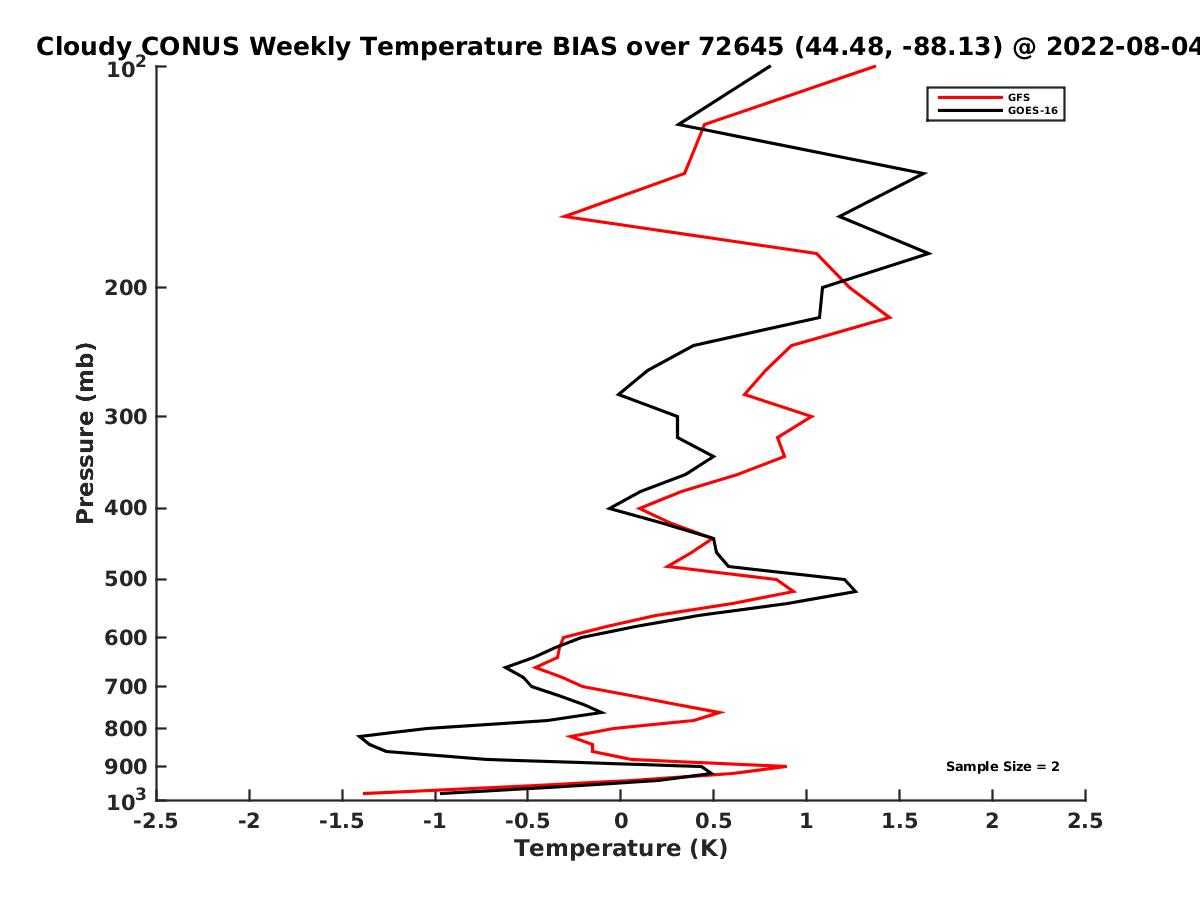 Cloudy CONUS Weekly Temperature BIAS over 72645 (44.48, -88.13) @ 2022-08-04

GFS
GOES-16

Pressure (mb)

$10^2$
200
300
400
500
600
700
800
900
$10^3$

Sample Size = 2

-2.5
-2
-1.5
-1
-0.5
0
0.5
1
1.5
2
2.5
Temperature (K)